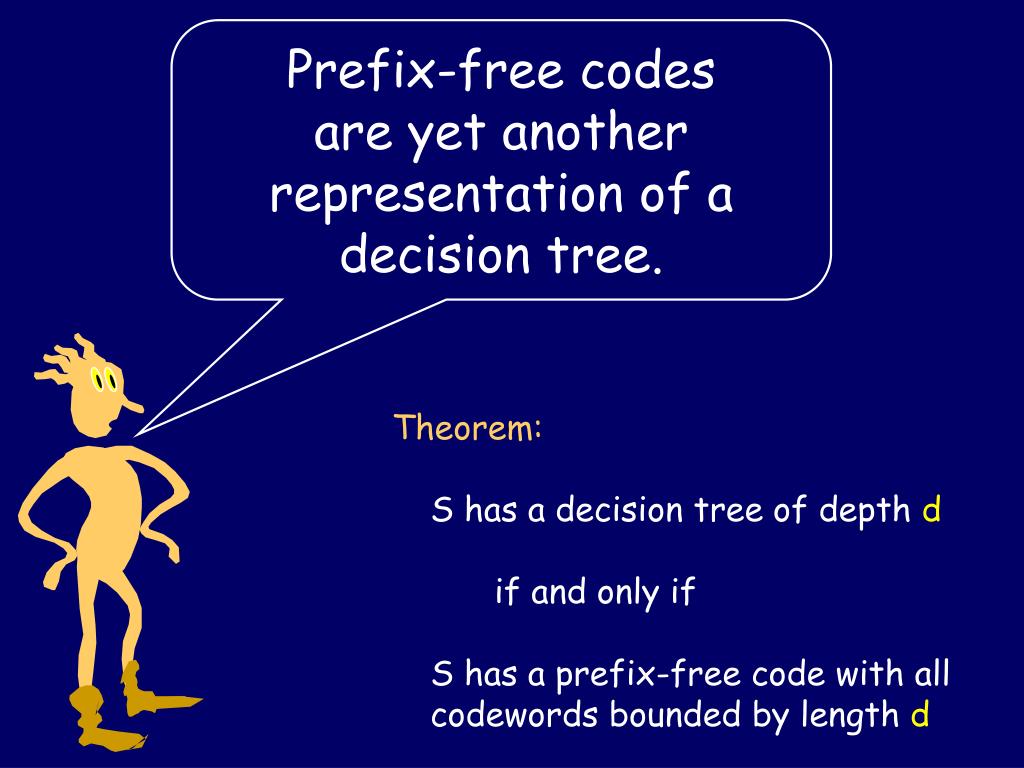 Prefix-free codes are yet another representation of a decision tree.

Theorem:

S has a decision tree of depth d

if and only if

S has a prefix-free code with all codewords bounded by length d